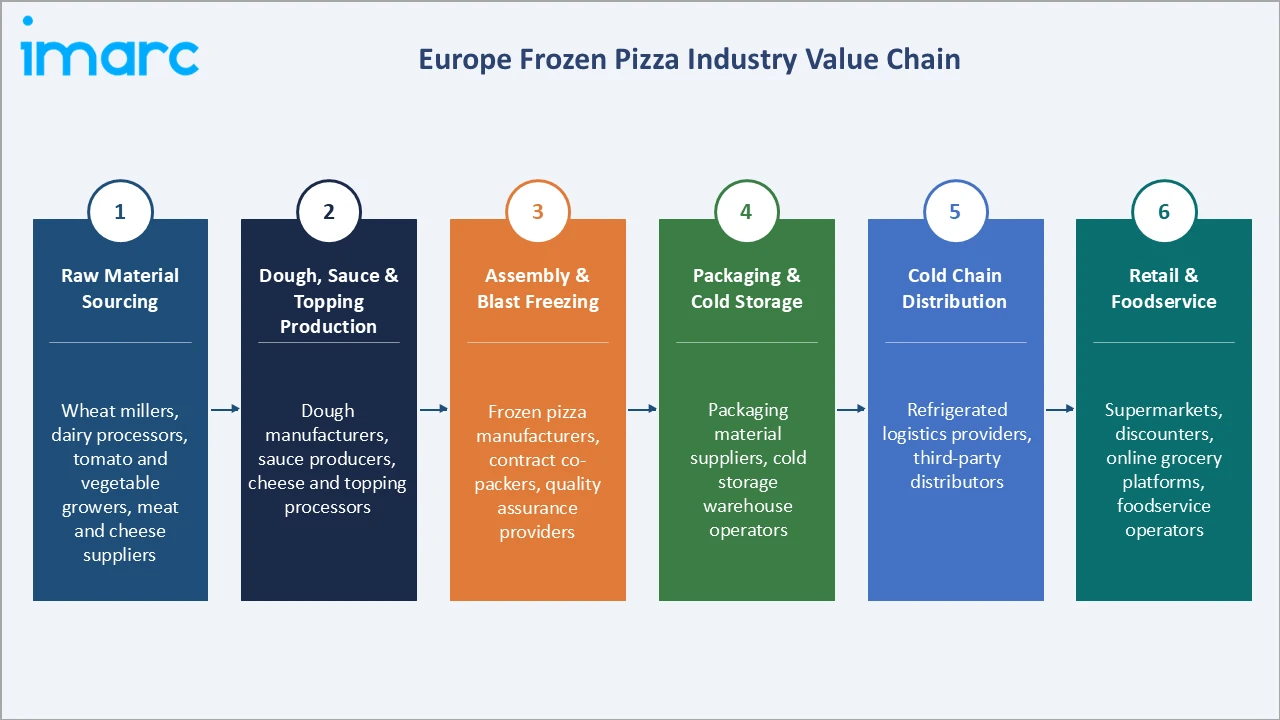 imarc

Europe Frozen Pizza Industry Value Chain

1
Raw Material Sourcing
Wheat millers, dairy processors, tomato and vegetable growers, meat and cheese suppliers

2
Dough, Sauce & Topping Production
Dough manufacturers, sauce producers, cheese and topping processors

3
Assembly & Blast Freezing
Frozen pizza manufacturers, contract co-packers, quality assurance providers

4
Packaging & Cold Storage
Packaging material suppliers, cold storage warehouse operators

5
Cold Chain Distribution
Refrigerated logistics providers, third-party distributors

6
Retail & Foodservice
Supermarkets, discounters, online grocery platforms, foodservice operators